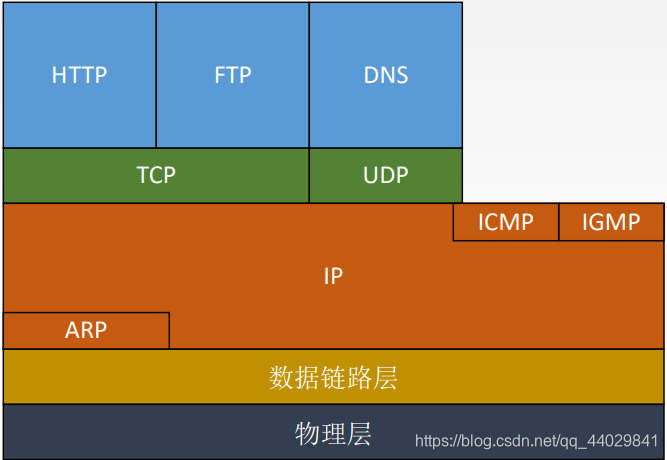 HTTP
FTP
DNS
TCP
UDP
ICMP
IGMP
IP
ARP
数据链路层
物理层
https://blog.csdn.net/qq_44029841